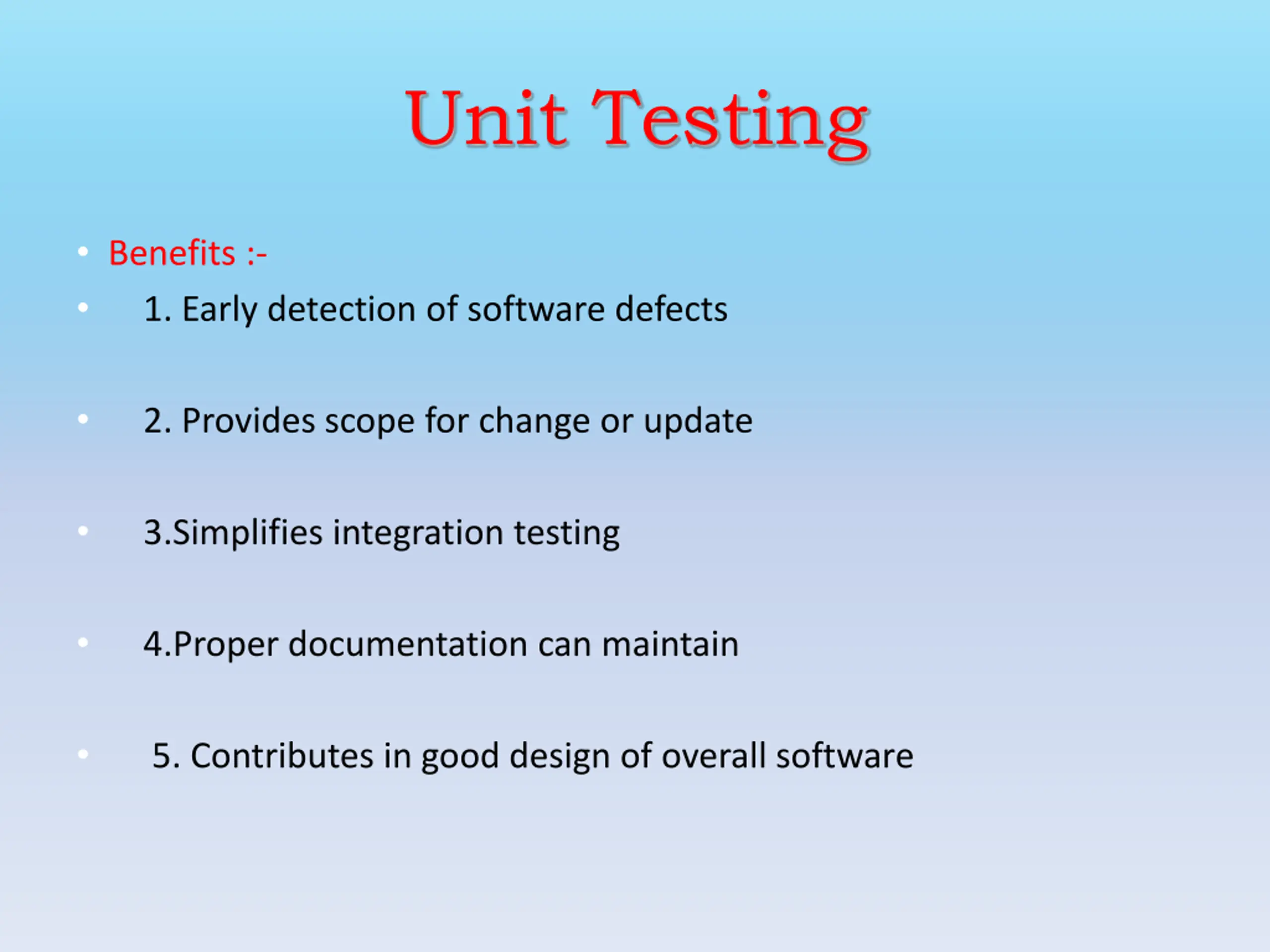 Unit Testing

• Benefits :-
• 1. Early detection of software defects
• 2. Provides scope for change or update
• 3.Simplifies integration testing
• 4.Proper documentation can maintain
• 5. Contributes in good design of overall software